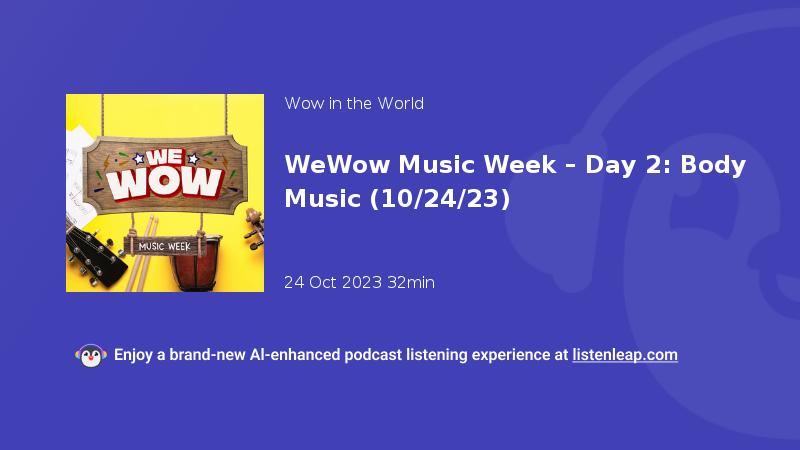 WE WOW

MUSIC WEEK

Wow in the World

WeWow Music Week - Day 2: Body Music (10/24/23)

24 Oct 2023 32min

Enjoy a brand-new AI-enhanced podcast listening experience at listenleap.com